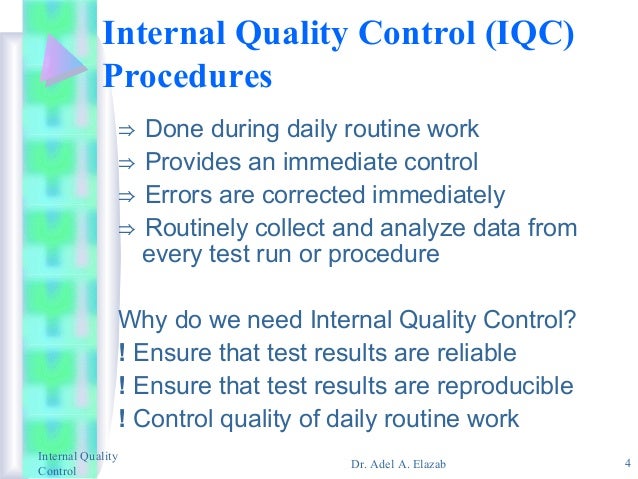 Internal Quality Control (IQC) Procedures

⇒ Done during daily routine work
⇒ Provides an immediate control
⇒ Errors are corrected immediately
⇒ Routinely collect and analyze data from every test run or procedure

Why do we need Internal Quality Control?
! Ensure that test results are reliable
! Ensure that test results are reproducible
! Control quality of daily routine work

Internal Quality Control

Dr. Adel A. Elazab

4